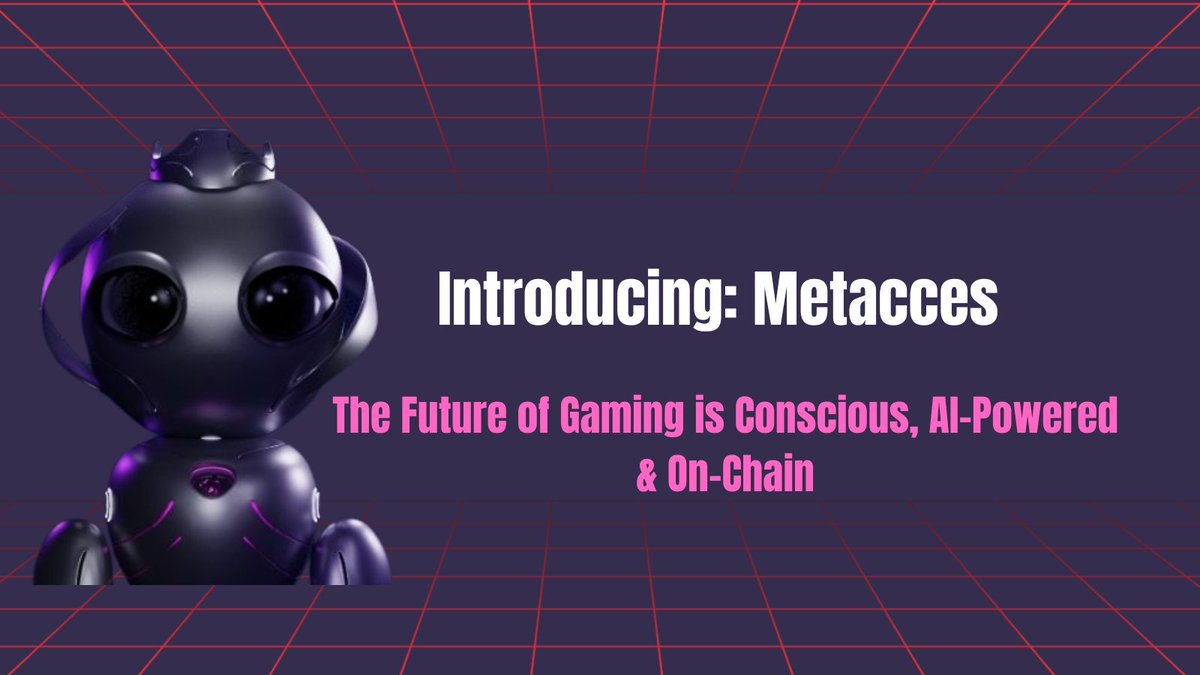 Introducing: Metacces

The Future of Gaming is Conscious, AI-Powered & On-Chain